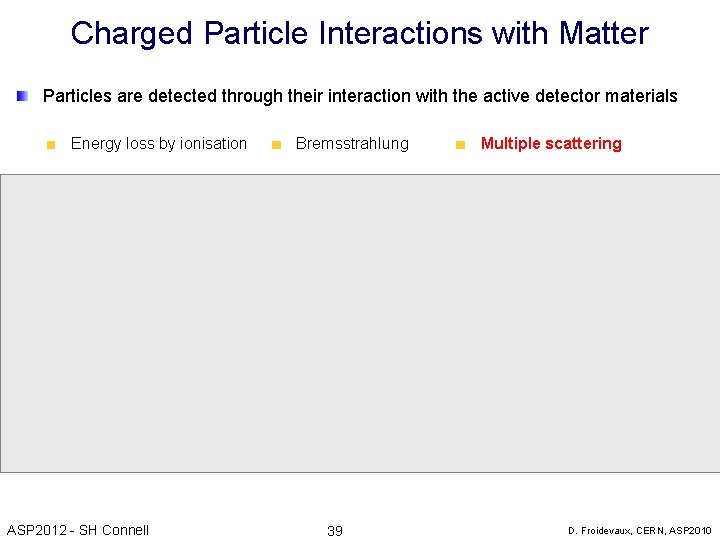 Charged Particle Interactions with Matter

Particles are detected through their interaction with the active detector materials

Energy loss by ionisation

Bremsstrahlung

Multiple scattering

ASP2012 - SH Connell

39

D. Froidevaux, CERN, ASP2010